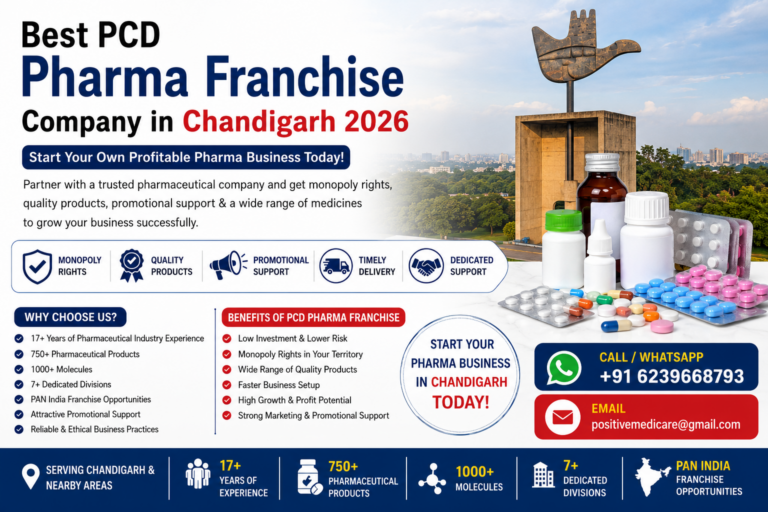 Best PCD
Pharma Franchise
Company in Chandigarh 2026

Start Your Own Profitable Pharma Business Today!

Partner with a trusted pharmaceutical company and get monopoly rights, quality products, promotional support & a wide range of medicines to grow your business successfully.

MONOPOLY RIGHTS
QUALITY PRODUCTS
PROMOTIONAL SUPPORT
TIMELY DELIVERY
DEDICATED SUPPORT

WHY CHOOSE US?
17+ Years of Pharmaceutical Industry Experience
750+ Pharmaceutical Products
1000+ Molecules
7+ Dedicated Divisions
PAN India Franchise Opportunities
Attractive Promotional Support
Reliable & Ethical Business Practices

BENEFITS OF PCD PHARMA FRANCHISE
Low Investment & Lower Risk
Monopoly Rights in Your Territory
Wide Range of Quality Products
Faster Business Setup
High Growth & Profit Potential
Strong Marketing & Promotional Support

START YOUR PHARMA BUSINESS IN CHANDIGARH TODAY!

CALL / WHATSAPP
+91 6239668793

EMAIL
positivemedicare@gmail.com

SERVING CHANDIGARH & NEARBY AREAS
17+ YEARS OF EXPERIENCE
750+ PHARMACEUTICAL PRODUCTS
1000+ MOLECULES
7+ DEDICATED DIVISIONS
PAN INDIA FRANCHISE OPPORTUNITIES